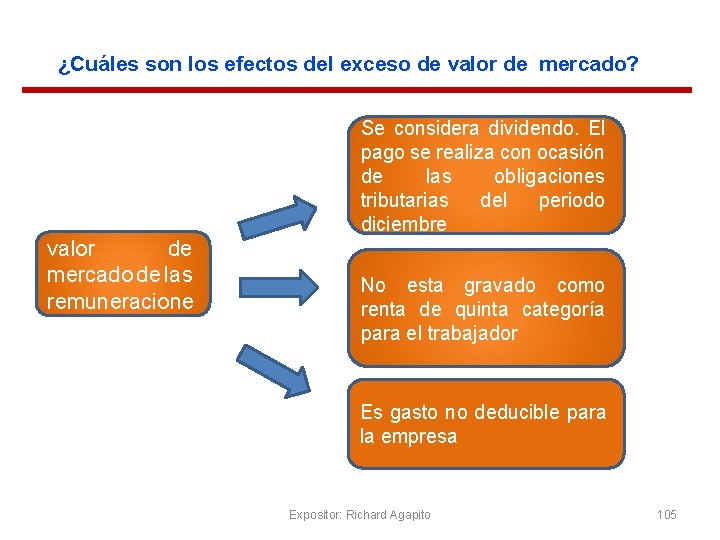 ¿Cuáles son los efectos del exceso de valor de mercado?

valor de mercado de las remuneracione

Se considera dividendo. El pago se realiza con ocasión de las obligaciones tributarias del periodo diciembre

No esta gravado como renta de quinta categoría para el trabajador

Es gasto no deducible para la empresa

Expositor: Richard Agapito

105